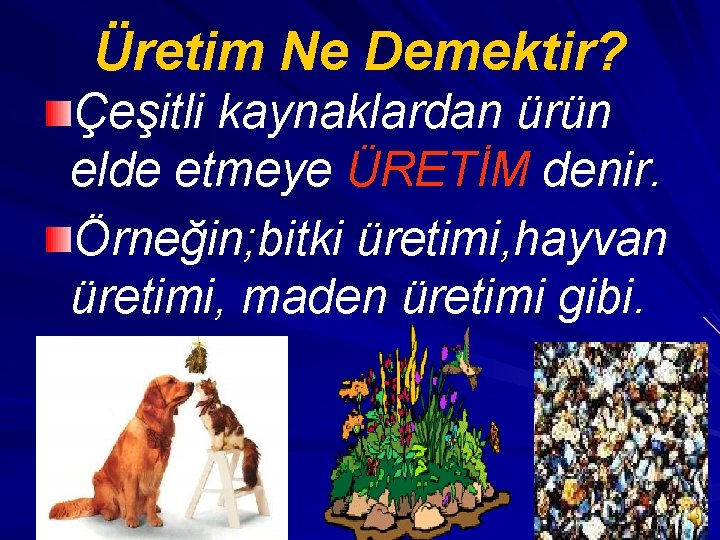 Üretim Ne Demektir?

Çeşitli kaynaklardan ürün elde etmeye ÜRETİM denir.

Örneğin;bitki üretimi,hayvan üretimi, maden üretimi gibi.